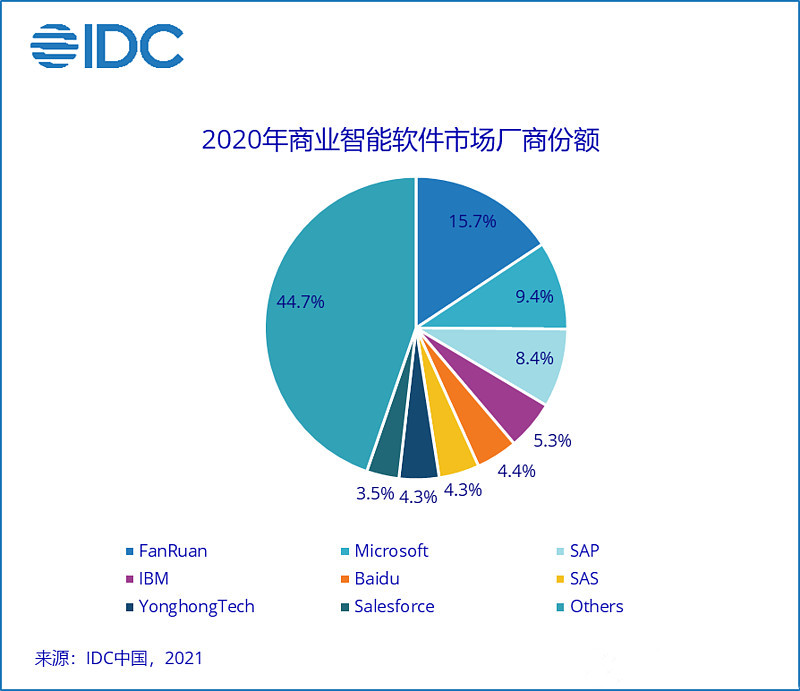 IDC

2020年商业智能软件市场厂商份额

15.7%
9.4%
8.4%
5.3%
4.4%
4.3%
4.3%
3.5%
44.7%

FanRuan
Microsoft
SAP
IBM
Baidu
SAS
YonghongTech
Salesforce
Others

来源：IDC中国，2021